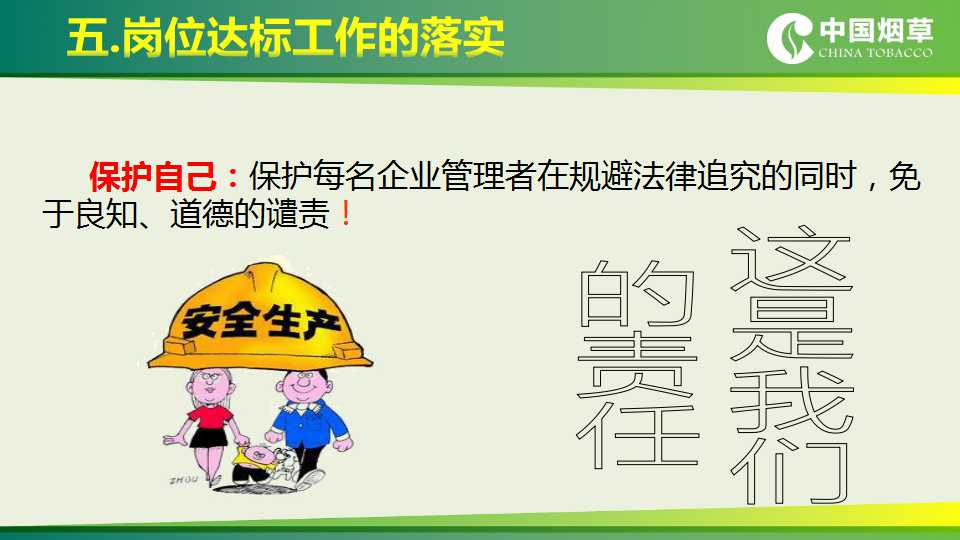 五.岗位达标工作的落实

中国烟草
CHINA TOBACCO

保护自己：保护每名企业管理者在规避法律追究的同时，免于良知、道德的谴责！

安全生产

ZHOU

这是我们的责任